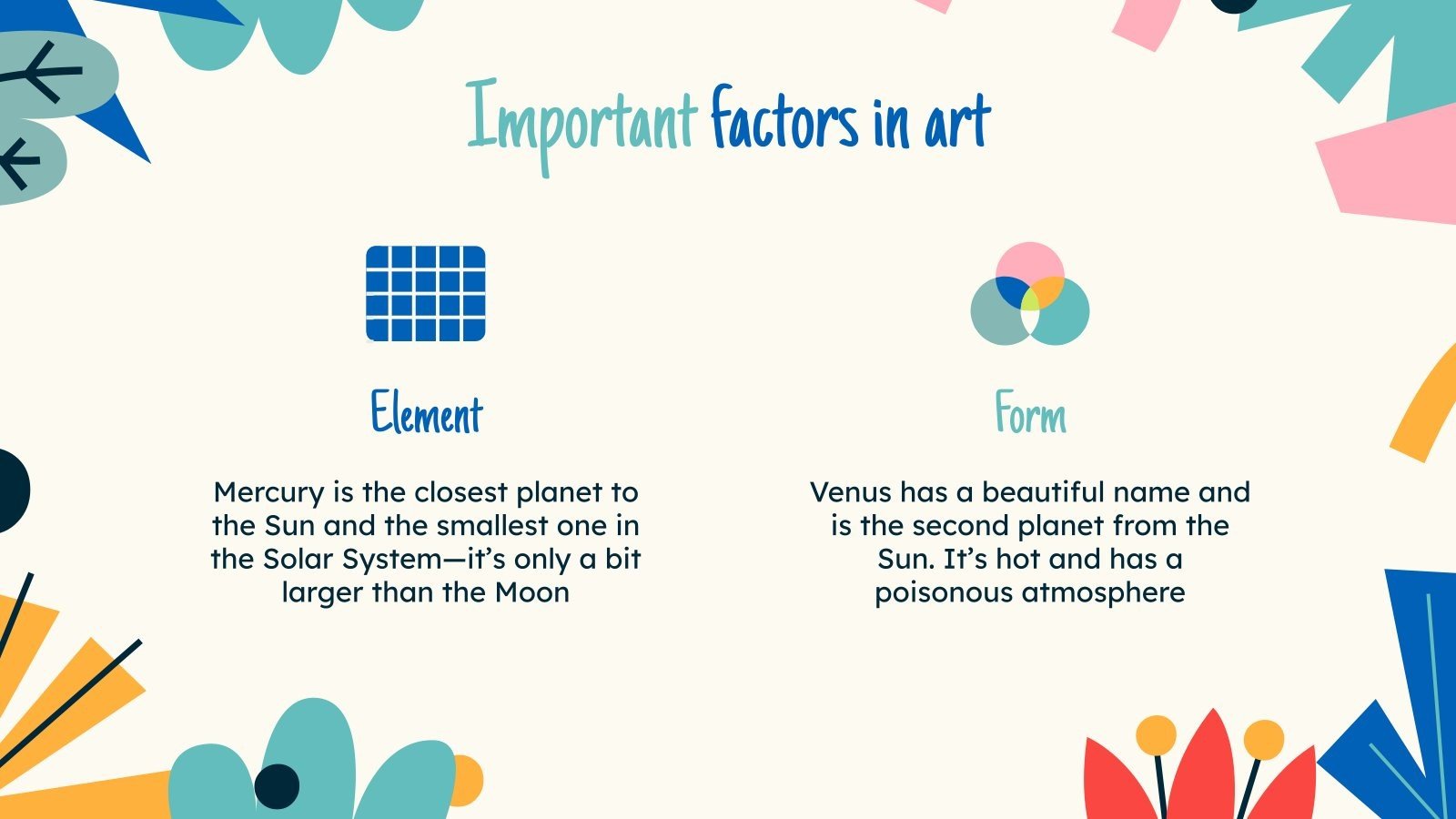 Important factors in art

Element

Mercury is the closest planet to the Sun and the smallest one in the Solar System—it's only a bit larger than the Moon

Form

Venus has a beautiful name and is the second planet from the Sun. It's hot and has a poisonous atmosphere